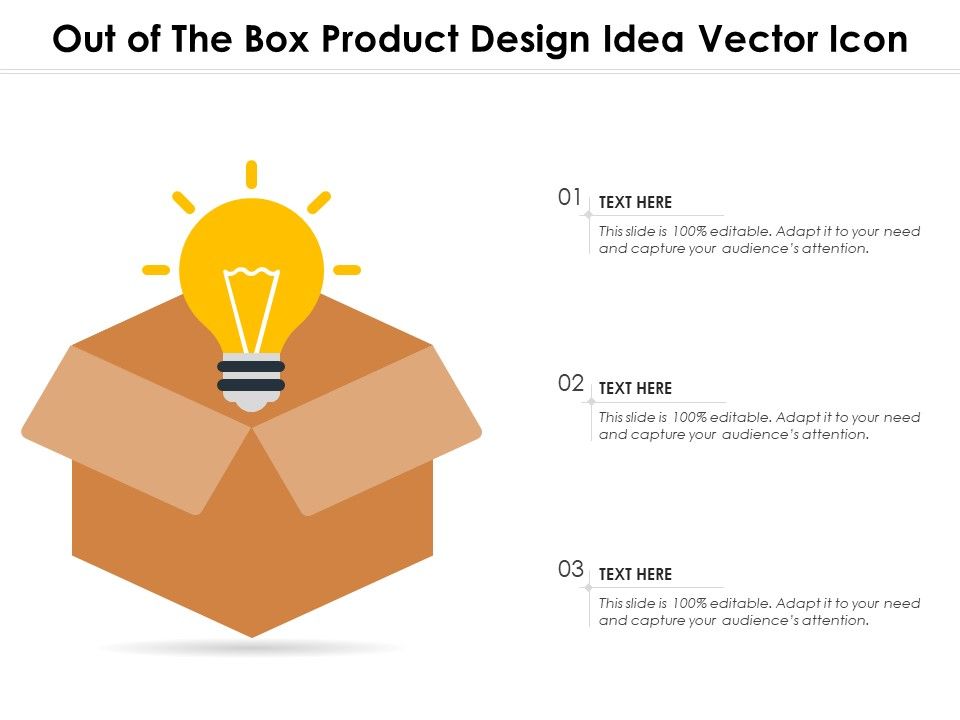 Out of The Box Product Design Idea Vector Icon

01
TEXT HERE
This slide is 100% editable. Adapt it to your need and capture your audience's attention.

02
TEXT HERE
This slide is 100% editable. Adapt it to your need and capture your audience's attention.

03
TEXT HERE
This slide is 100% editable. Adapt it to your need and capture your audience's attention.